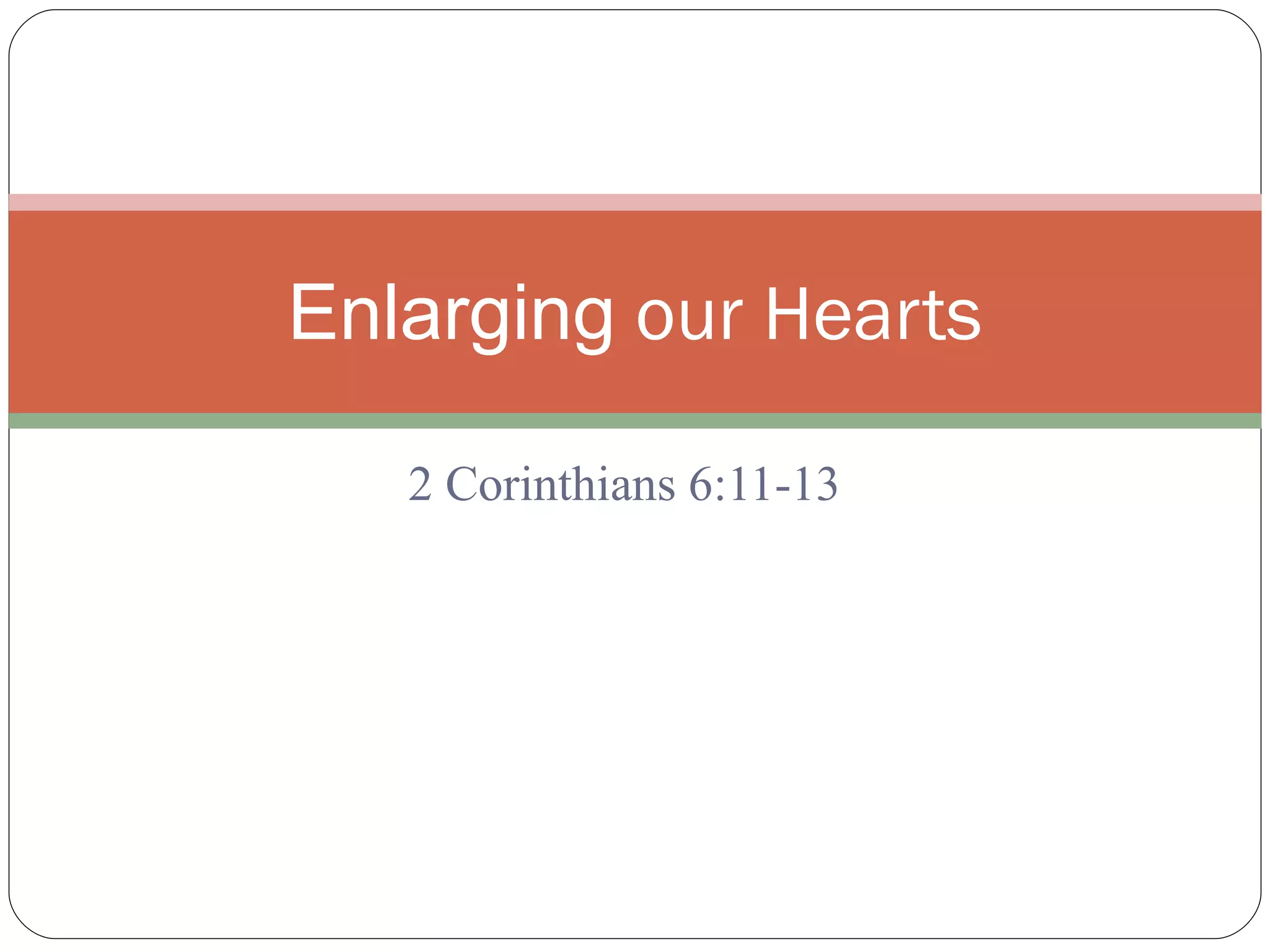 Enlarging our Hearts

2 Corinthians 6:11-13